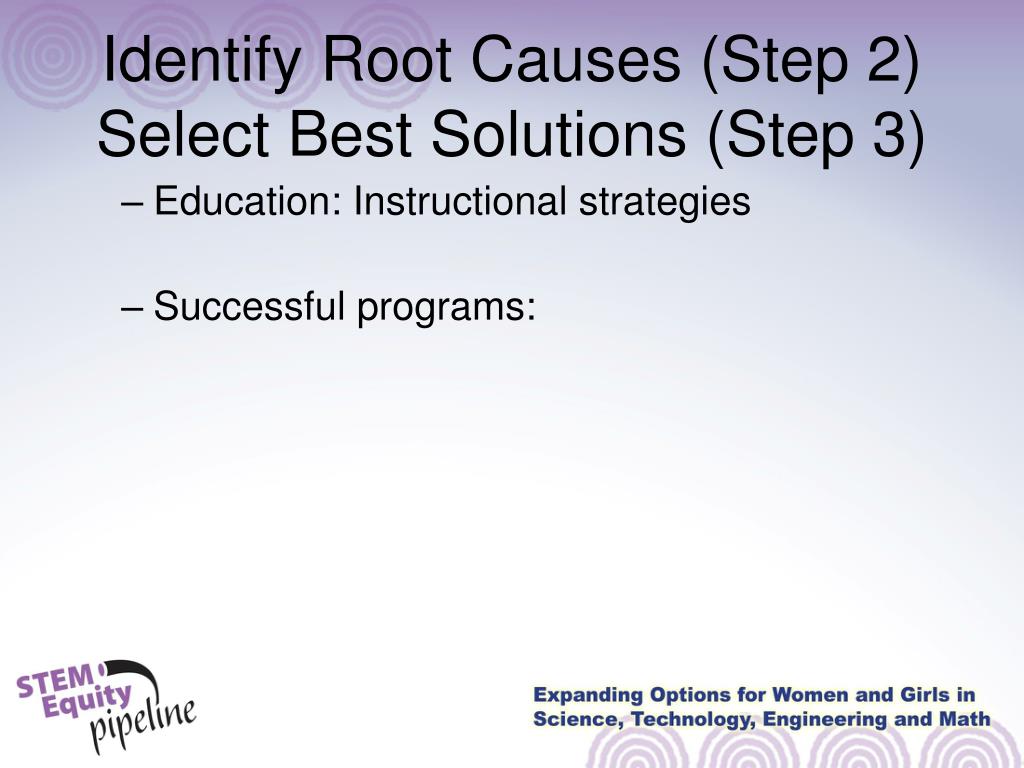 Identify Root Causes (Step 2)
Select Best Solutions (Step 3)

– Education: Instructional strategies

– Successful programs:

STEM Equity pipeline

Expanding Options for Women and Girls in Science, Technology, Engineering and Math